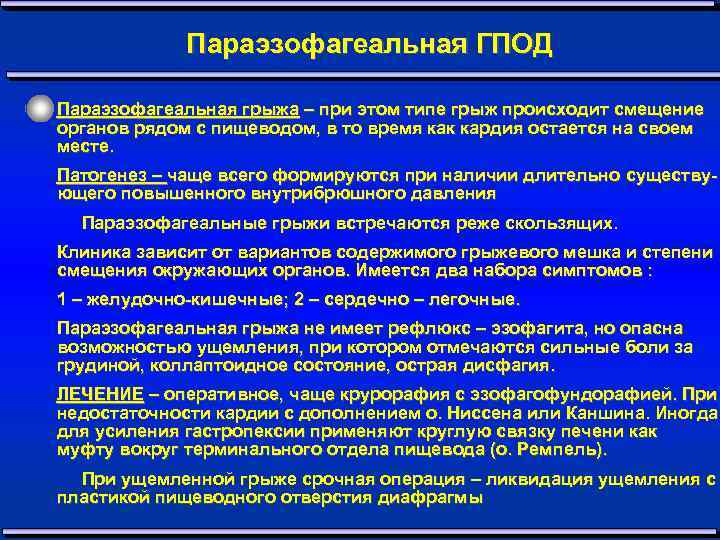 Параэзофагеальная ГПОД

Параэзофагеальная грыжа – при этом типе грыж происходит смещение органов рядом с пищеводом, в то время как кардия остается на своем месте.

Патогенез – чаще всего формируются при наличии длительно существующего повышенного внутрибрюшного давления

Параэзофагеальные грыжи встречаются реже скользящих.

Клиника зависит от вариантов содержимого грыжевого мешка и степени смещения окружающих органов. Имеется два набора симптомов :

1 – желудочно-кишечные; 2 – сердечно – легочные.

Параэзофагеальная грыжа не имеет рефлюкс – эзофагита, но опасна возможностью ущемления, при котором отмечаются сильные боли за грудиной, коллаптоидное состояние, острая дисфагия.

ЛЕЧЕНИЕ – оперативное, чаще крурорафия с эзофагофундорафией. При недостаточности кардии с дополнением о. Ниссена или Каншина. Иногда для усиления гастропексии применяют круглую связку печени как муфту вокруг терминального отдела пищевода (о. Ремпель).

При ущемленной грыже срочная операция – ликвидация ущемления с пластикой пищеводного отверстия диафрагмы